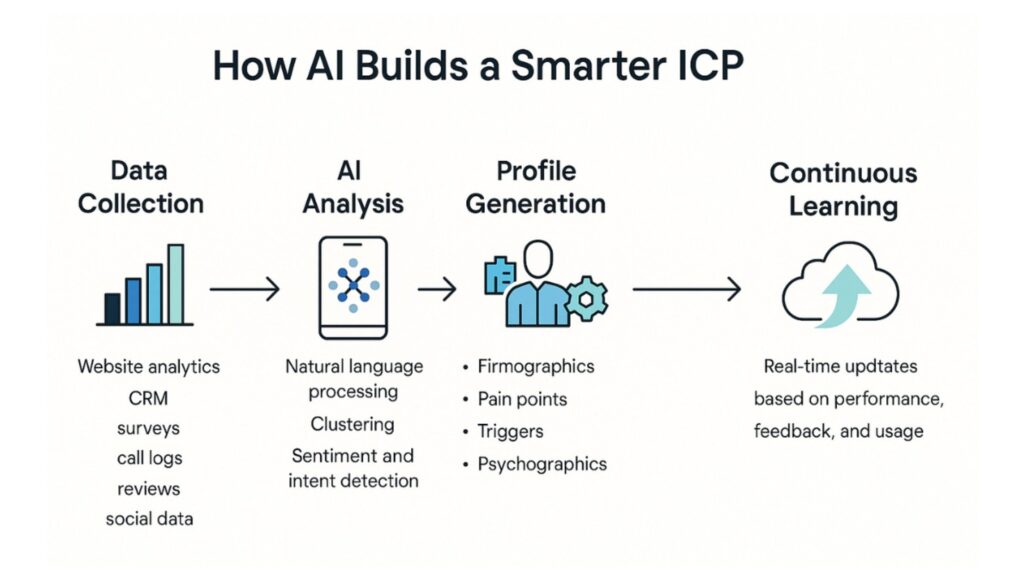 How AI Builds a Smarter ICP

Data Collection

Website analytics
CRM
surveys
call logs
reviews
social data

AI Analysis

Natural language processing
Clustering
Sentiment and intent detection

Profile Generation

• Firmographics
• Pain points
• Triggers
• Psychographics

Continuous Learning

Real-time updtates based on performance, feedback, and usage